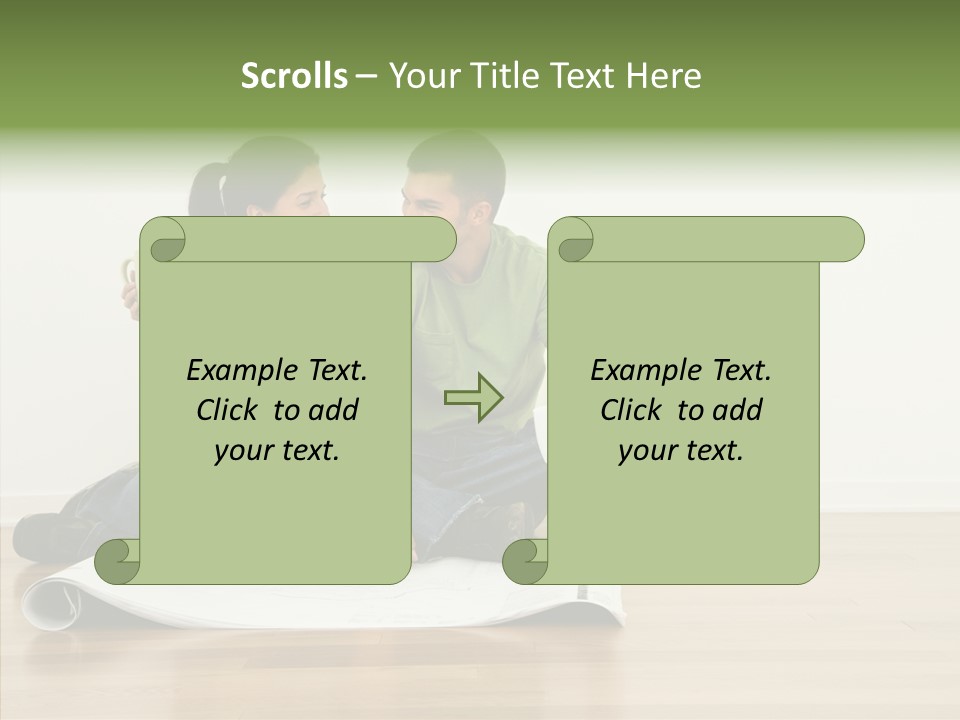 Scrolls – Your Title Text Here

Example Text. Click to add your text.

Example Text. Click to add your text.